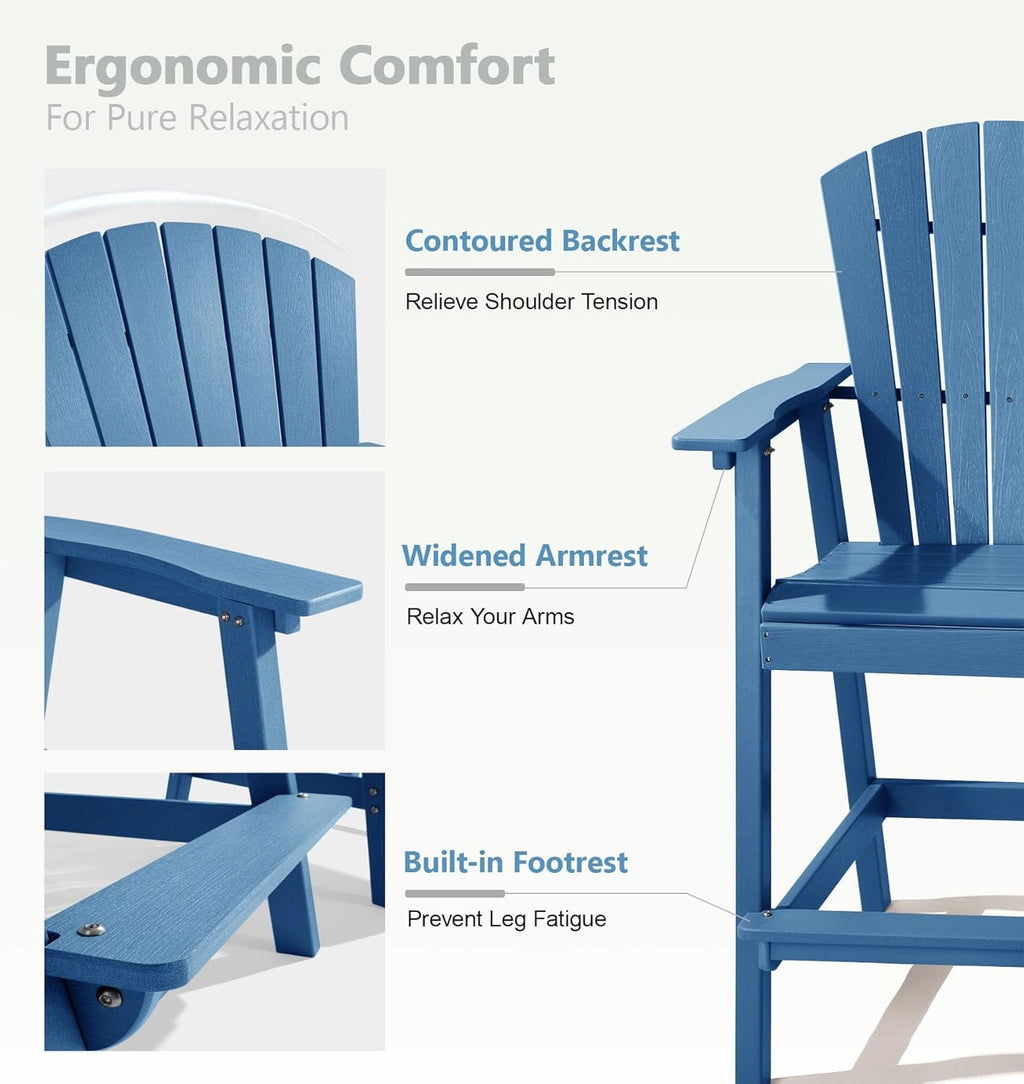 Ergonomic Comfort
For Pure Relaxation

Contoured Backrest
Relieve Shoulder Tension

Widened Armrest
Relax Your Arms

Built-in Footrest
Prevent Leg Fatigue